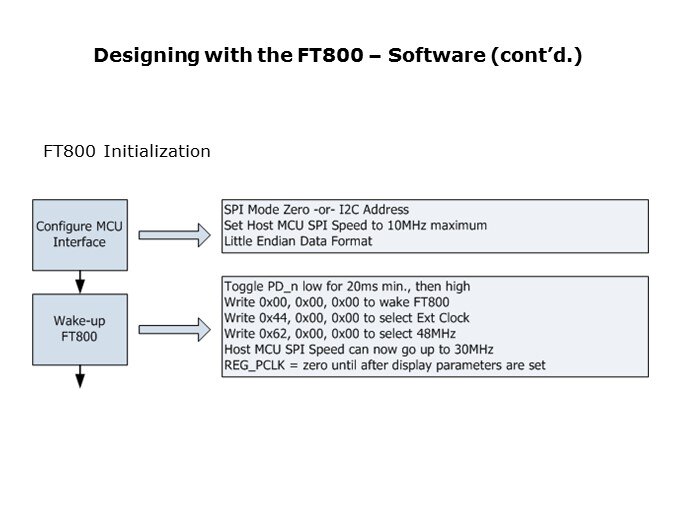 Designing with the FT800 – Software (cont'd.)

FT800 Initialization

Configure MCU Interface

SPI Mode Zero -or- I2C Address
Set Host MCU SPI Speed to 10MHz maximum
Little Endian Data Format

Wake-up FT800

Toggle PD_n low for 20ms min., then high
Write 0x00, 0x00, 0x00 to wake FT800
Write 0x44, 0x00, 0x00 to select Ext Clock
Write 0x62, 0x00, 0x00 to select 48MHz
Host MCU SPI Speed can now go up to 30MHz
REG_PCLK = zero until after display parameters are set